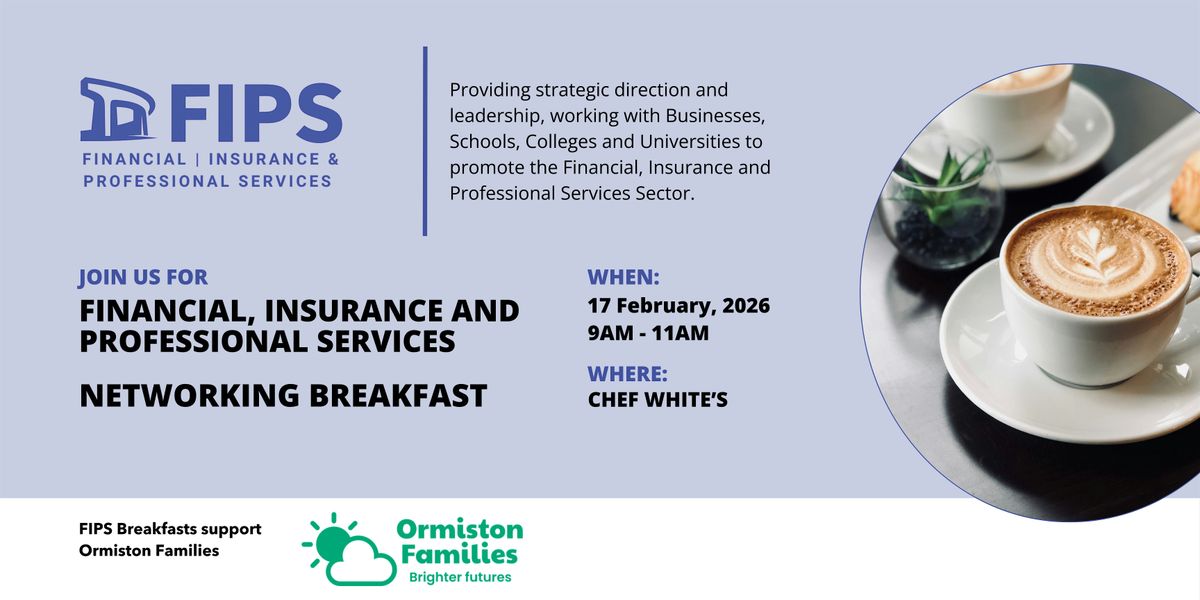 FIPS
FINANCIAL | INSURANCE & PROFESSIONAL SERVICES

Providing strategic direction and leadership, working with Businesses, Schools, Colleges and Universities to promote the Financial, Insurance and Professional Services Sector.

JOIN US FOR
FINANCIAL, INSURANCE AND PROFESSIONAL SERVICES
NETWORKING BREAKFAST

WHEN:
17 February, 2026
9AM - 11AM

WHERE:
CHEF WHITE'S

FIPS Breakfasts support Ormiston Families

Ormiston Families
Brighter futures